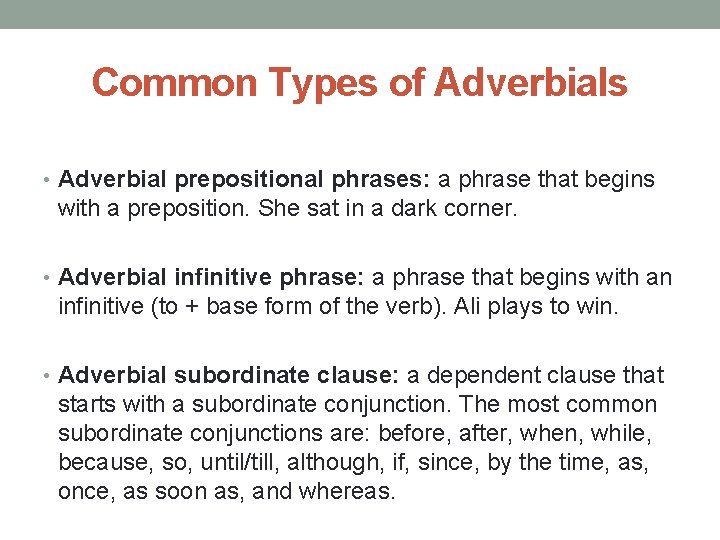 Common Types of Adverbials

• Adverbial prepositional phrases: a phrase that begins with a preposition. She sat in a dark corner.

• Adverbial infinitive phrase: a phrase that begins with an infinitive (to + base form of the verb). Ali plays to win.

• Adverbial subordinate clause: a dependent clause that starts with a subordinate conjunction. The most common subordinate conjunctions are: before, after, when, while, because, so, until/till, although, if, since, by the time, as, once, as soon as, and whereas.